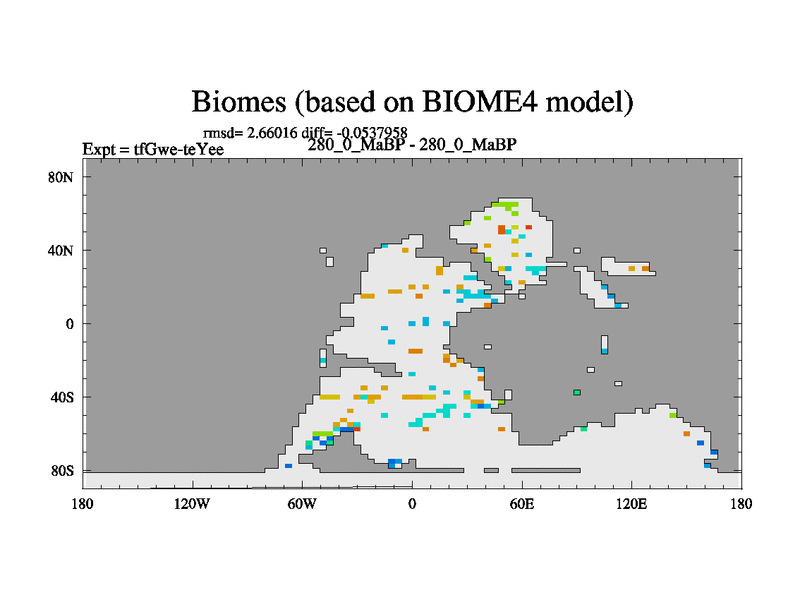 Biomes (based on BIOME4 model)

rmsd= 2.66016 diff= -0.0537958

Expt = tfGwe-teYee

280_0_MaBP - 280_0_MaBP

80N
40N
0
40S
80S

180
120W
60W
0
60E
120E
180